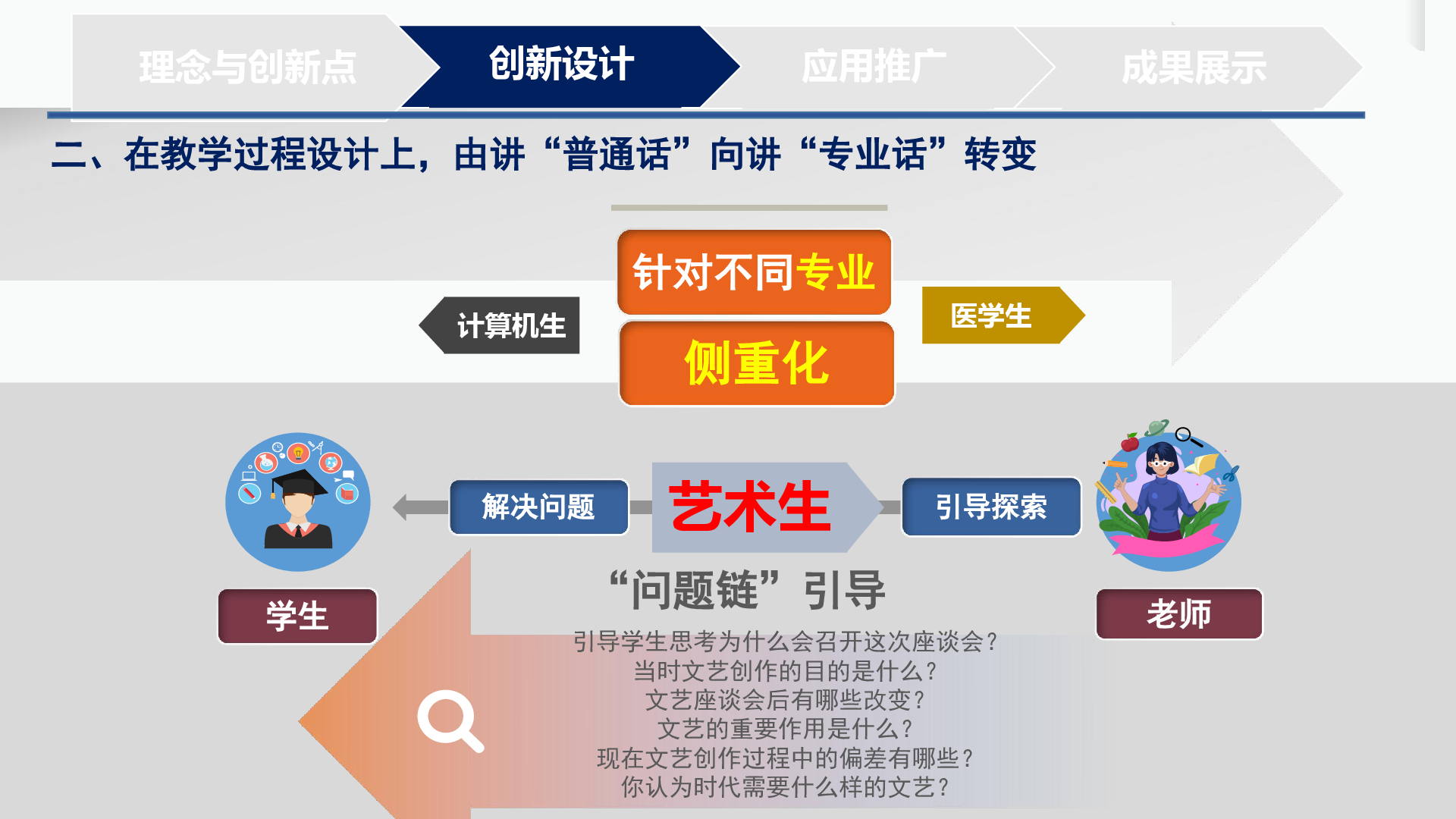 理念与创新点　创新设计　应用推广　成果展示

二、在教学过程设计上，由讲“普通话”向讲“专业话”转变

针对不同专业

侧重化

计算机生

医学生

解决问题

艺术生

引导探索

学生

老师

“问题链”引导

引导学生思考为什么会召开这次座谈会？
当时文艺创作的目的是什么？
文艺座谈会后有哪些改变？
文艺的重要作用是什么？
现在文艺创作过程中的偏差有哪些？
你认为时代需要什么样的文艺？